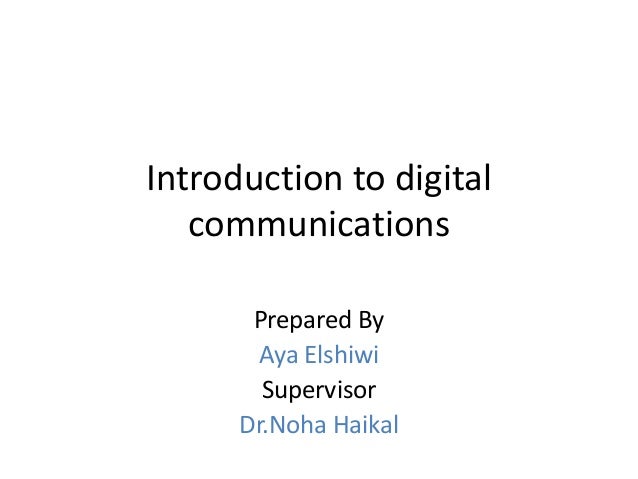 Introduction to digital communications

Prepared By
Aya Elshiwi
Supervisor
Dr.Noha Haikal